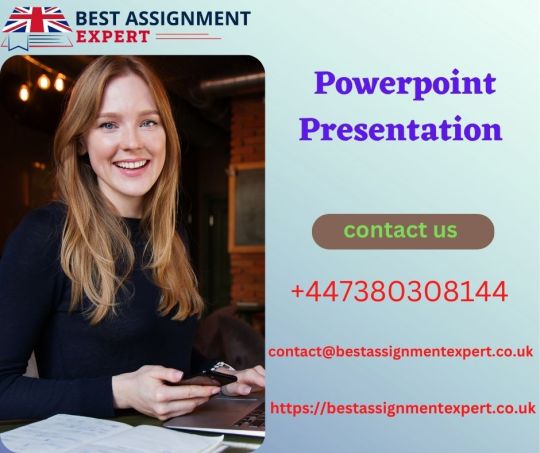 BEST ASSIGNMENT
EXPERT

Powerpoint Presentation

contact us

+447380308144

contact@bestassignmentexpert.co.uk

https://bestassignmentexpert.co.uk